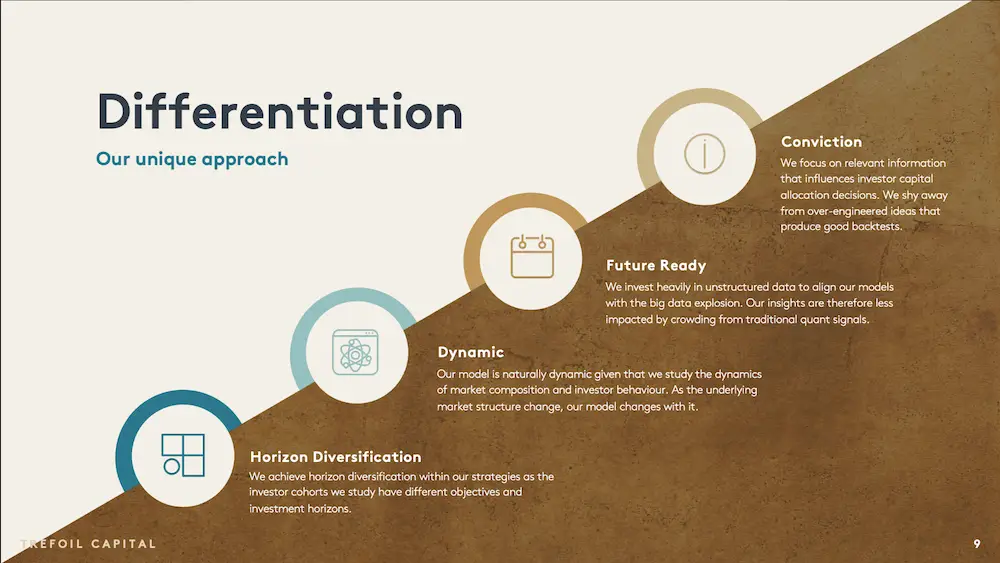 Differentiation
Our unique approach

Conviction
We focus on relevant information that influences investor capital allocation decisions. We shy away from over-engineered ideas that produce good backtests.

Future Ready
We invest heavily in unstructured data to align our models with the big data explosion. Our insights are therefore less impacted by crowding from traditional quant signals.

Dynamic
Our model is naturally dynamic given that we study the dynamics of market composition and investor behaviour. As the underlying market structure change, our model changes with it.

Horizon Diversification
We achieve horizon diversification within our strategies as the investor cohorts we study have different objectives and investment horizons.

TREFOIL CAPITAL
9